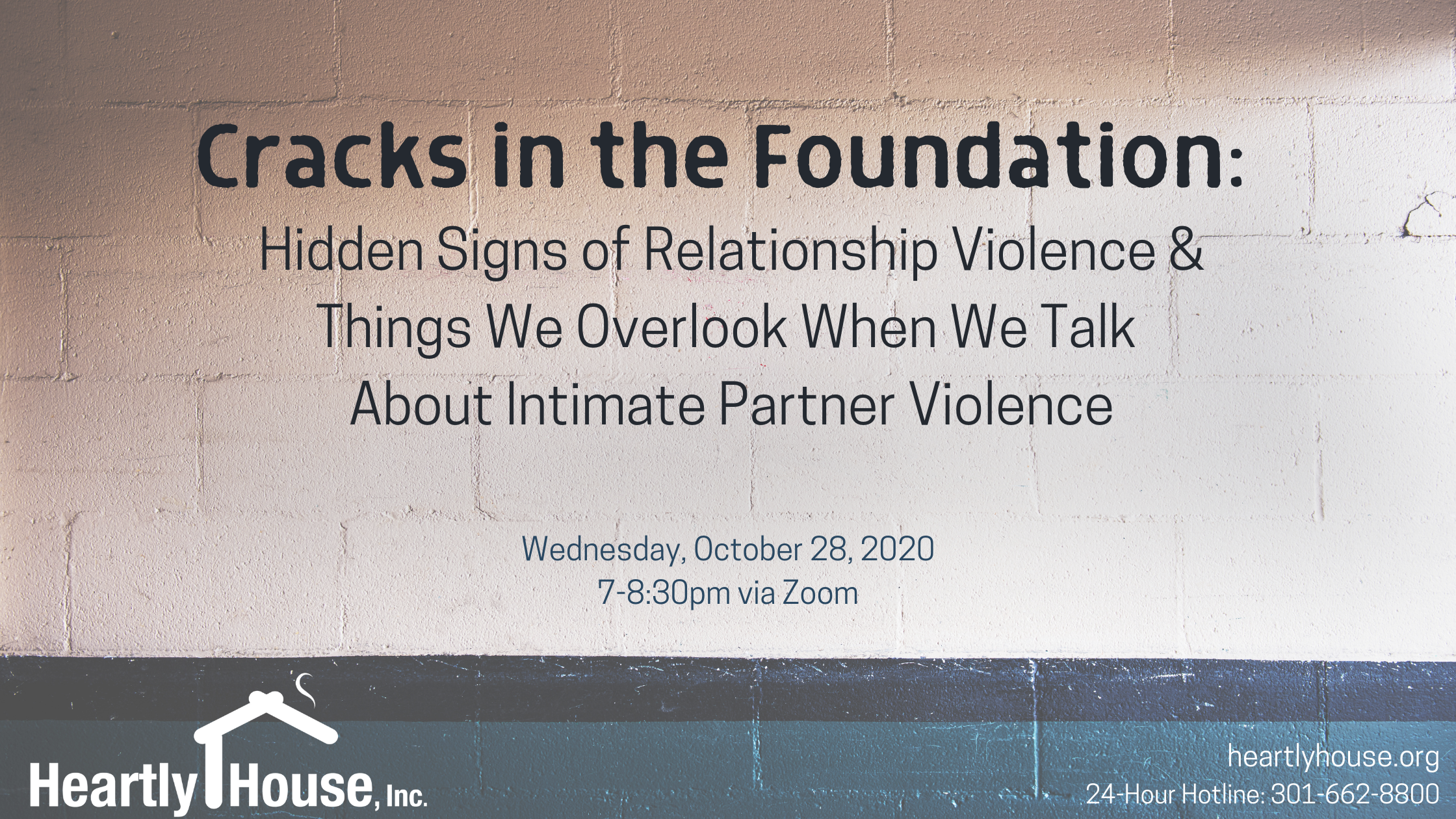 Cracks in the Foundation:

Hidden Signs of Relationship Violence & Things We Overlook When We Talk About Intimate Partner Violence

Wednesday, October 28, 2020
7-8:30pm via Zoom

Heartly House, Inc.

heartlyhouse.org
24-Hour Hotline: 301-662-8800